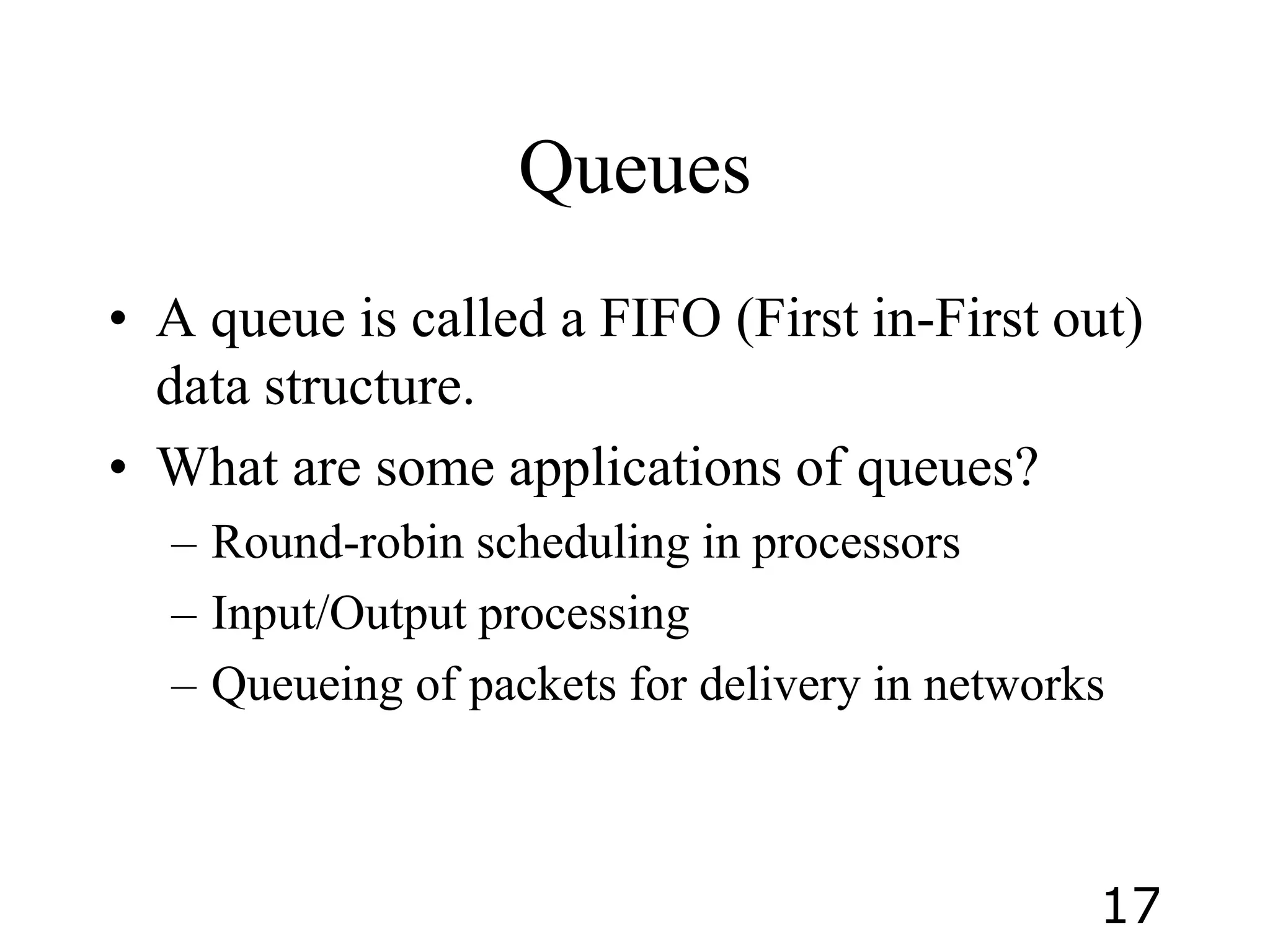 Queues

• A queue is called a FIFO (First in-First out) data structure.
• What are some applications of queues?
– Round-robin scheduling in processors
– Input/Output processing
– Queueing of packets for delivery in networks

17